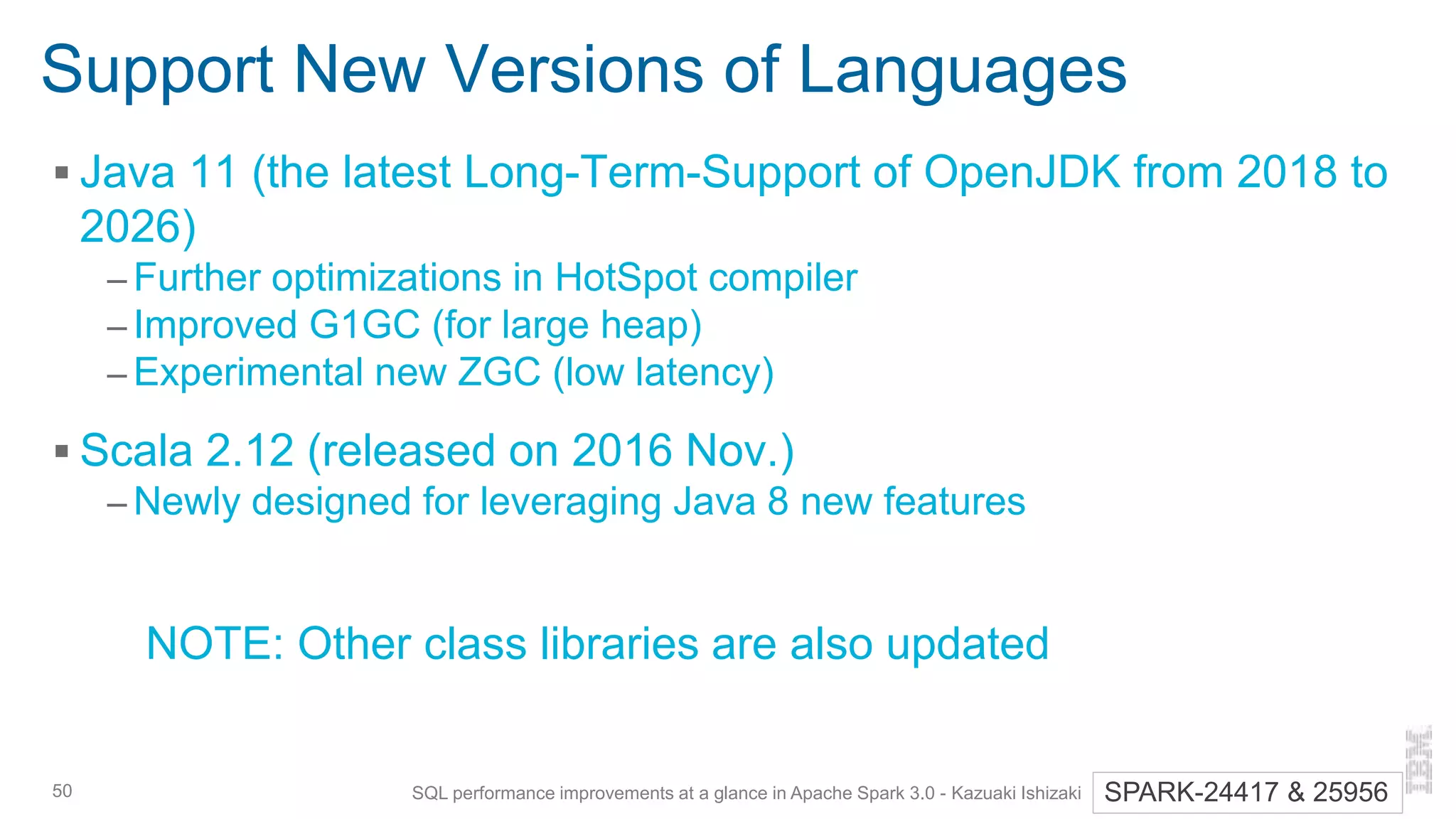 Support New Versions of Languages

▪ Java 11 (the latest Long-Term-Support of OpenJDK from 2018 to 2026)

– Further optimizations in HotSpot compiler

– Improved G1GC (for large heap)

– Experimental new ZGC (low latency)

▪ Scala 2.12 (released on 2016 Nov.)

– Newly designed for leveraging Java 8 new features

NOTE: Other class libraries are also updated

50

SQL performance improvements at a glance in Apache Spark 3.0 - Kazuaki Ishizaki

SPARK-24417 & 25956

IBM